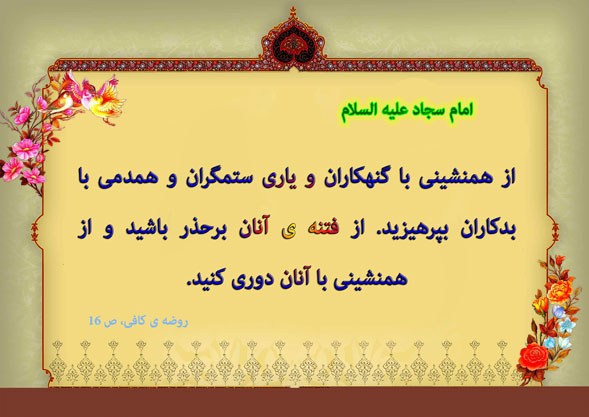 امام سجاد علیه السلام

از همنشینی با گنهکاران و یاری ستمگران و همدمی با بدکاران بپرهیزید. از فتنه ی آنان برحذر باشید و از همنشینی با آنان دوری کنید.

روضه ی کافی، ص 16